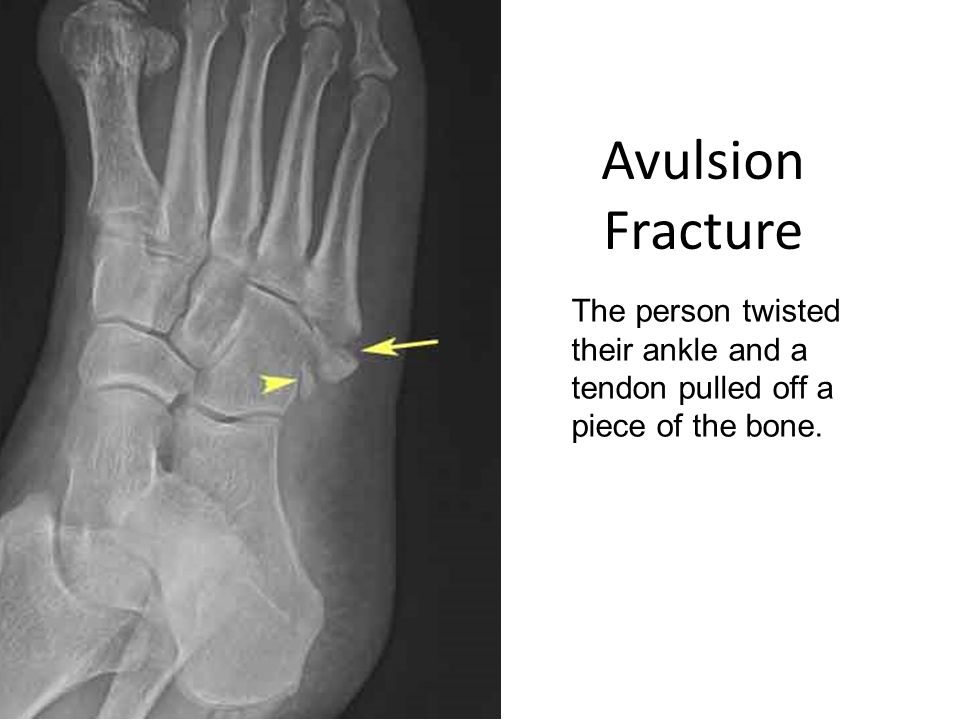 Avulsion Fracture

The person twisted their ankle and a tendon pulled off a piece of the bone.